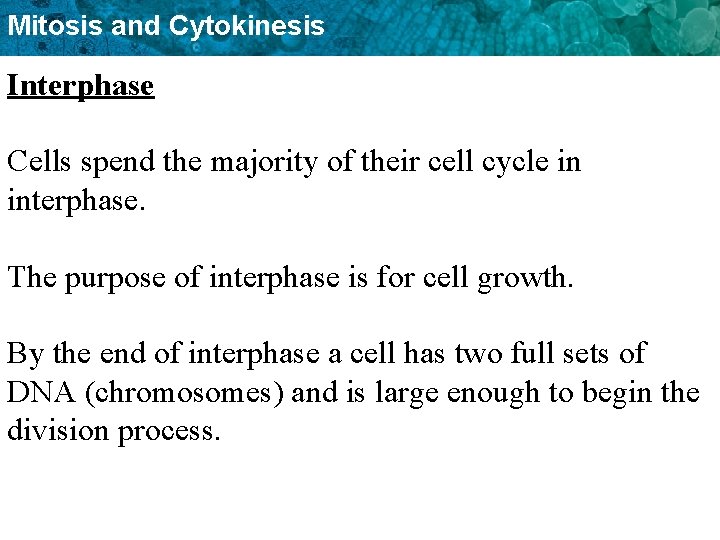 Mitosis and Cytokinesis

Interphase

Cells spend the majority of their cell cycle in interphase.

The purpose of interphase is for cell growth.

By the end of interphase a cell has two full sets of DNA (chromosomes) and is large enough to begin the division process.